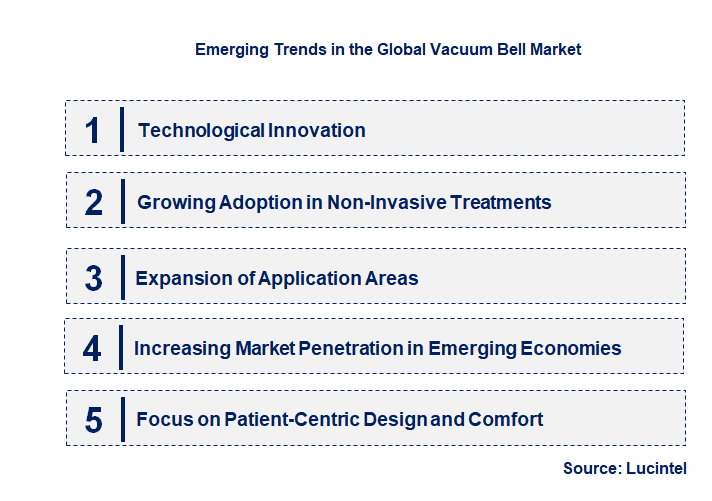 Emerging Trends in the Global Vacuum Bell Market

1 Technological Innovation

2 Growing Adoption in Non-Invasive Treatments

3 Expansion of Application Areas

4 Increasing Market Penetration in Emerging Economies

5 Focus on Patient-Centric Design and Comfort

Source: Lucintel